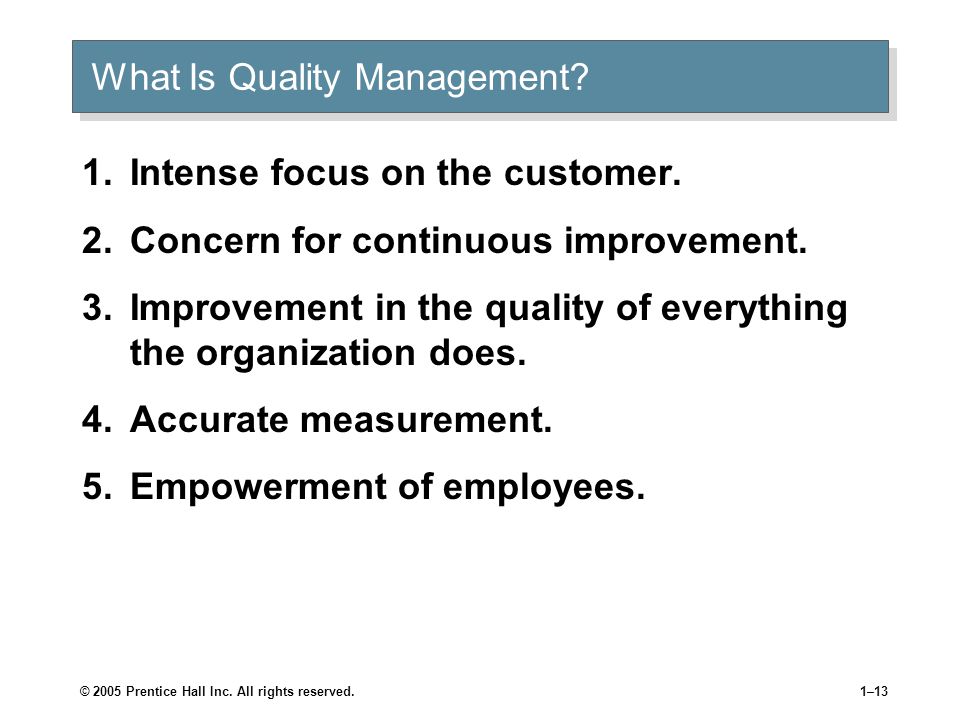 What Is Quality Management?

1. Intense focus on the customer.
2. Concern for continuous improvement.
3. Improvement in the quality of everything the organization does.
4. Accurate measurement.
5. Empowerment of employees.

© 2005 Prentice Hall Inc. All rights reserved.

1–13